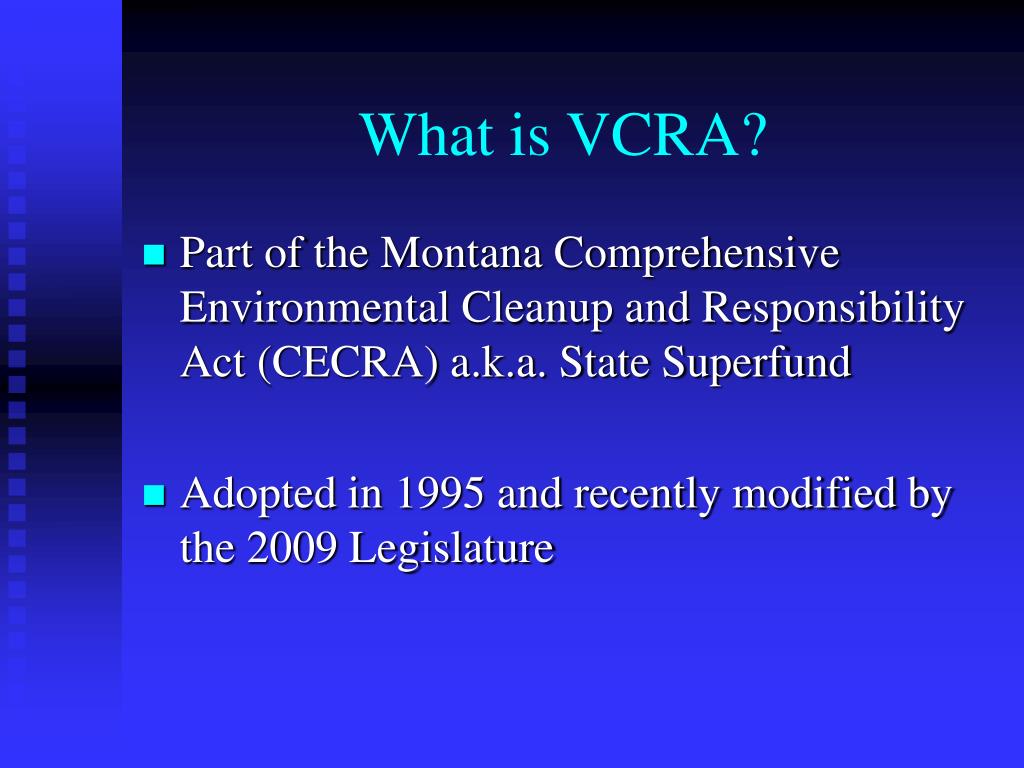 What is VCRA?

Part of the Montana Comprehensive Environmental Cleanup and Responsibility Act (CECRA) a.k.a. State Superfund

Adopted in 1995 and recently modified by the 2009 Legislature